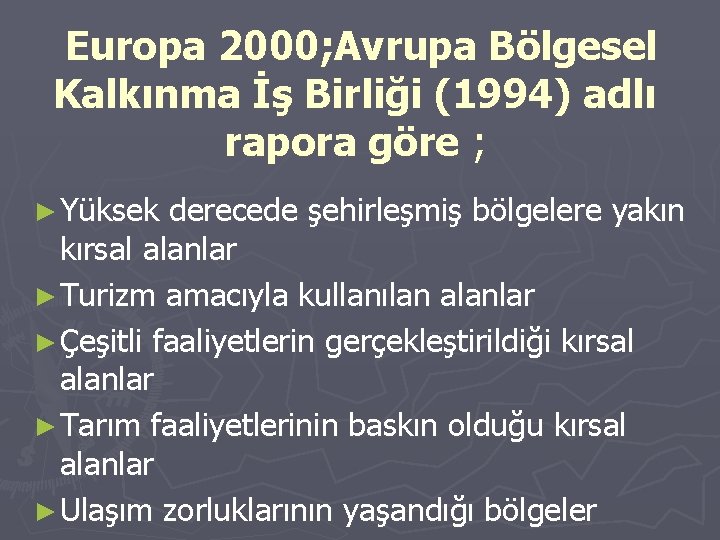 Europa 2000;Avrupa Bölgesel Kalkınma İş Birliği (1994) adlı rapora göre ;

► Yüksek derecede şehirleşmiş bölgelere yakın kırsal alanlar
► Turizm amacıyla kullanılan alanlar
► Çeşitli faaliyetlerin gerçekleştirildiği kırsal alanlar
► Tarım faaliyetlerinin baskın olduğu kırsal alanlar
► Ulaşım zorluklarının yaşandığı bölgeler